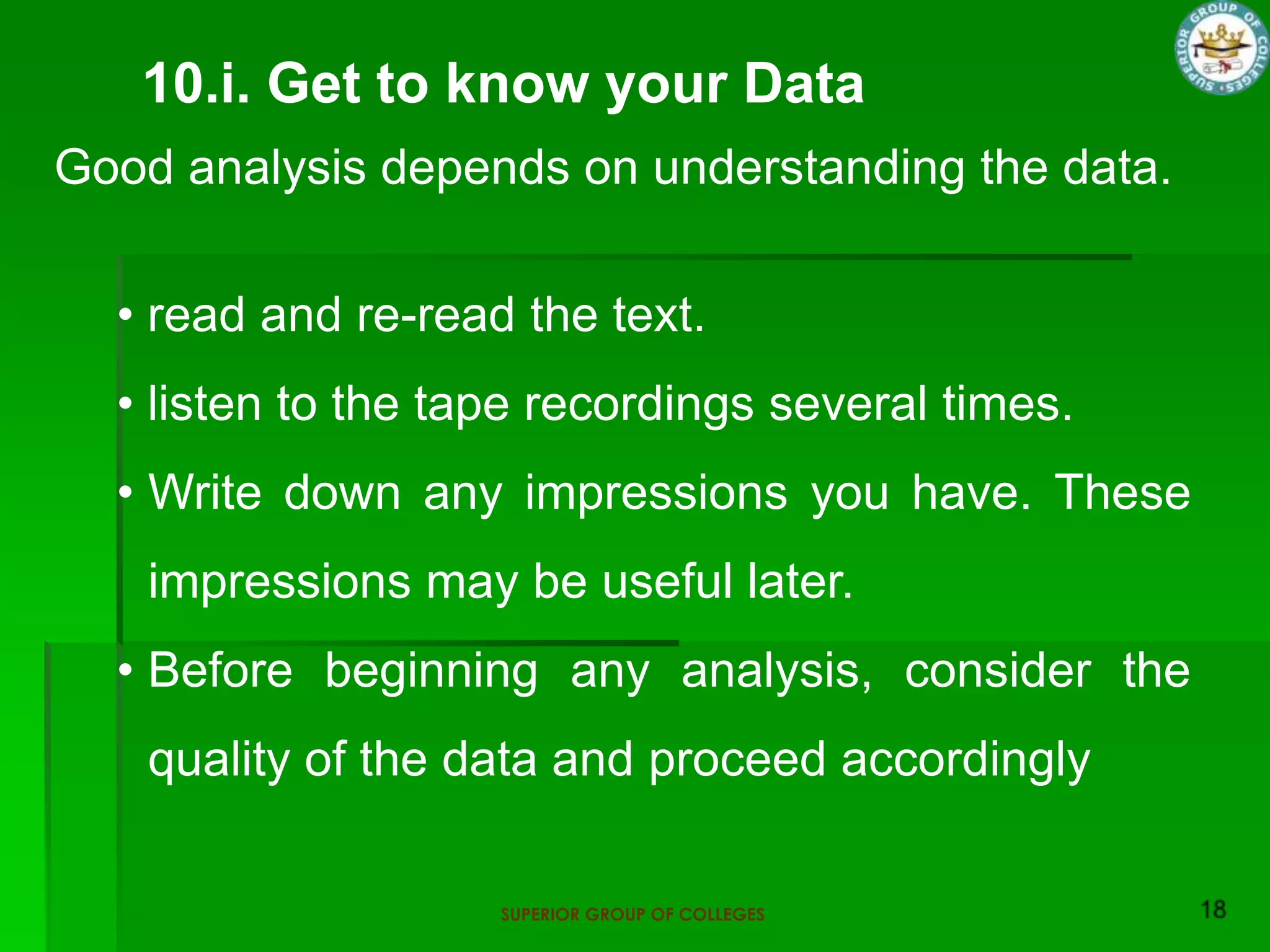 SUPERIOR GROUP OF COLLEGES

10.i. Get to know your Data

Good analysis depends on understanding the data.

• read and re-read the text.

• listen to the tape recordings several times.

• Write down any impressions you have. These impressions may be useful later.

• Before beginning any analysis, consider the quality of the data and proceed accordingly

SUPERIOR GROUP OF COLLEGES

18